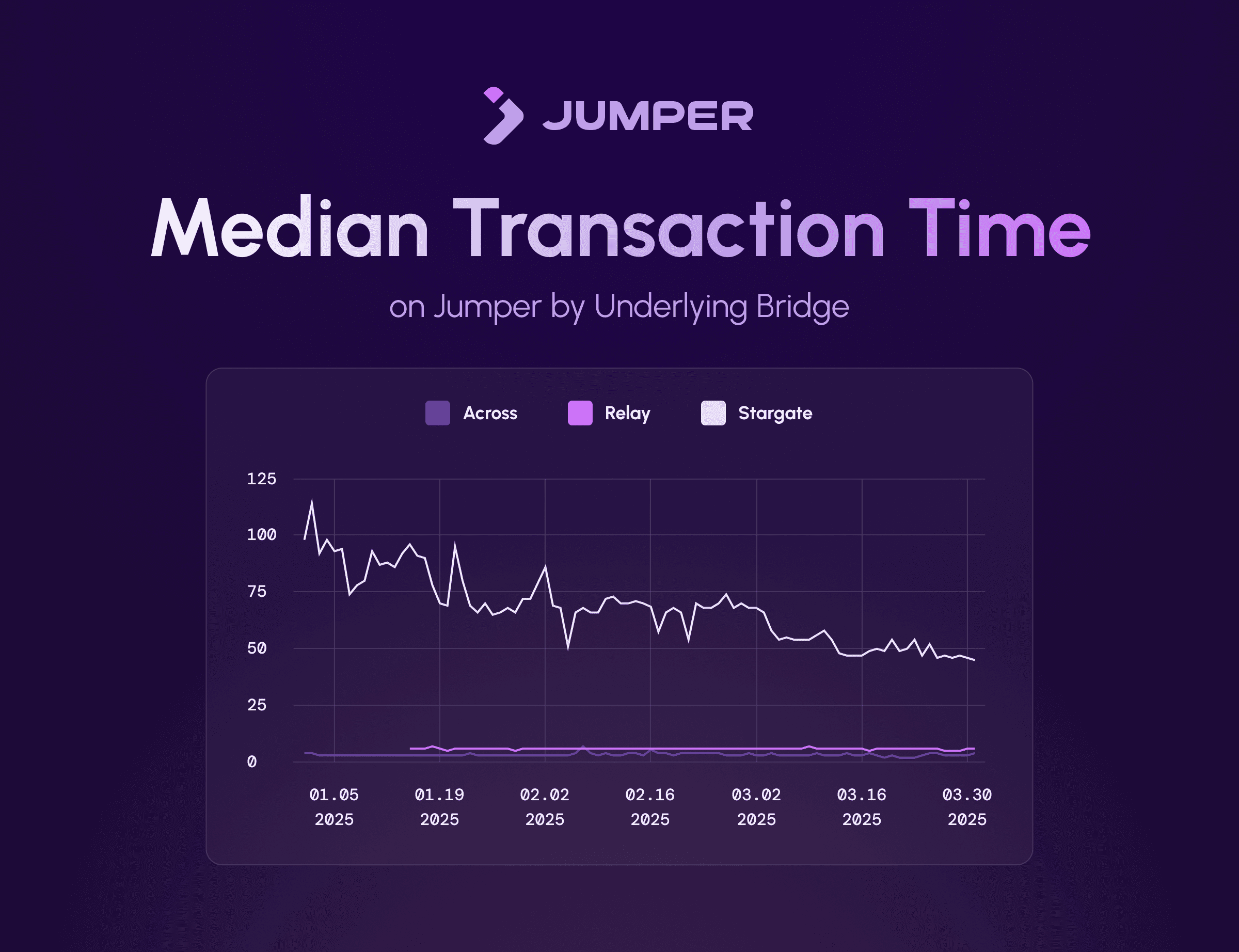 JUMPER

Median Transaction Time

on Jumper by Underlying Bridge

Across Relay Stargate

125
100
75
50
25
0

01.05 2025
01.19 2025
02.02 2025
02.16 2025
03.02 2025
03.16 2025
03.30 2025